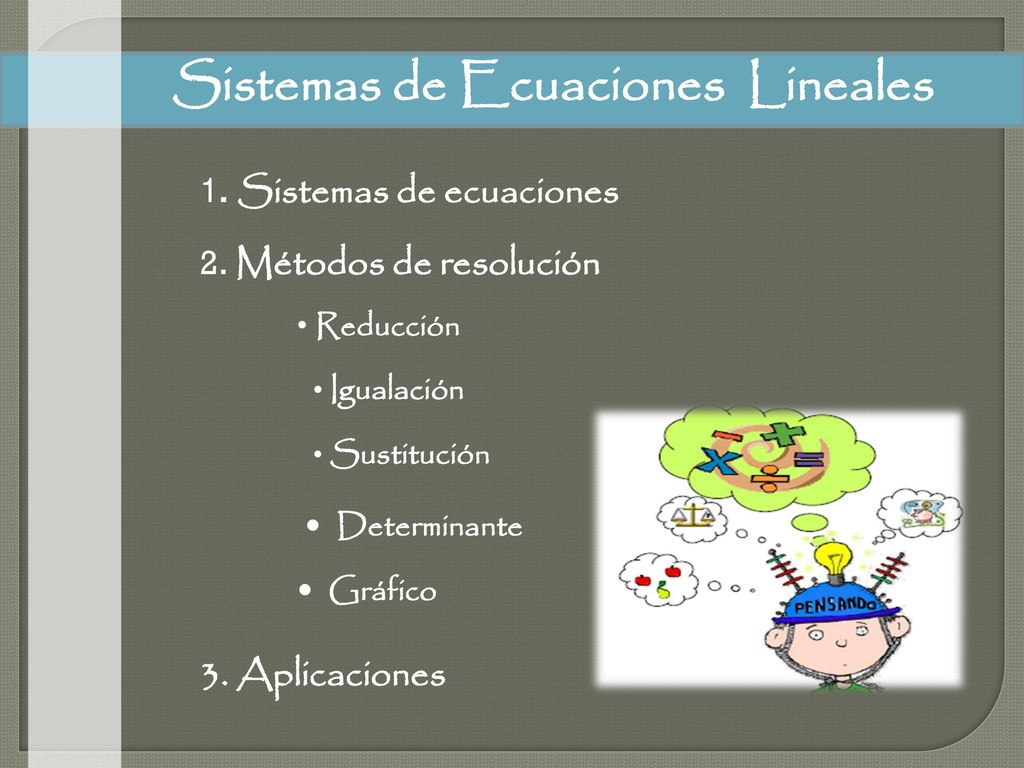 Sistemas de Ecuaciones Lineales

1. Sistemas de ecuaciones

2. Métodos de resolución

• Reducción

• Igualación

• Sustitución

• Determinante

• Gráfico

3. Aplicaciones

PENSANDO